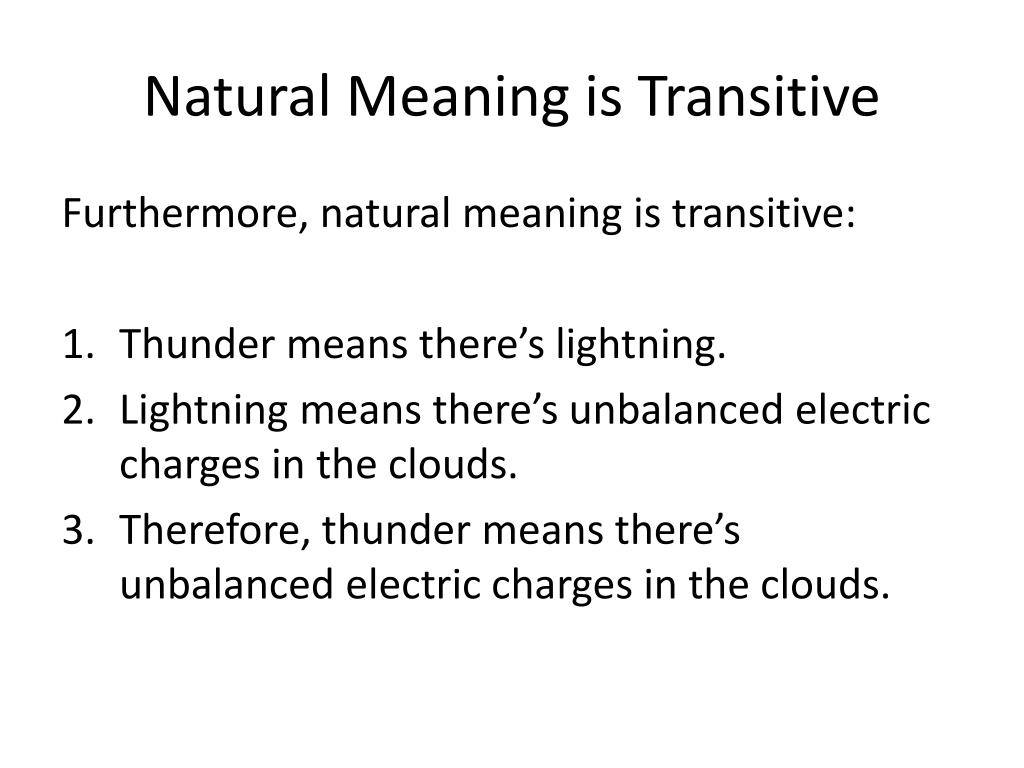 Natural Meaning is Transitive

Furthermore, natural meaning is transitive:

1. Thunder means there’s lightning.
2. Lightning means there’s unbalanced electric charges in the clouds.
3. Therefore, thunder means there’s unbalanced electric charges in the clouds.